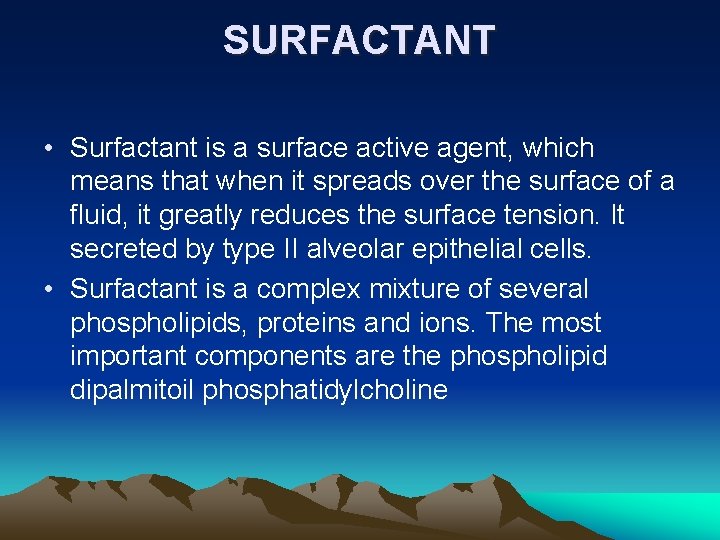 SURFACTANT

• Surfactant is a surface active agent, which means that when it spreads over the surface of a fluid, it greatly reduces the surface tension. It secreted by type II alveolar epithelial cells.

• Surfactant is a complex mixture of several phospholipids, proteins and ions. The most important components are the phospholipid dipalmitoil phosphatidylcholine